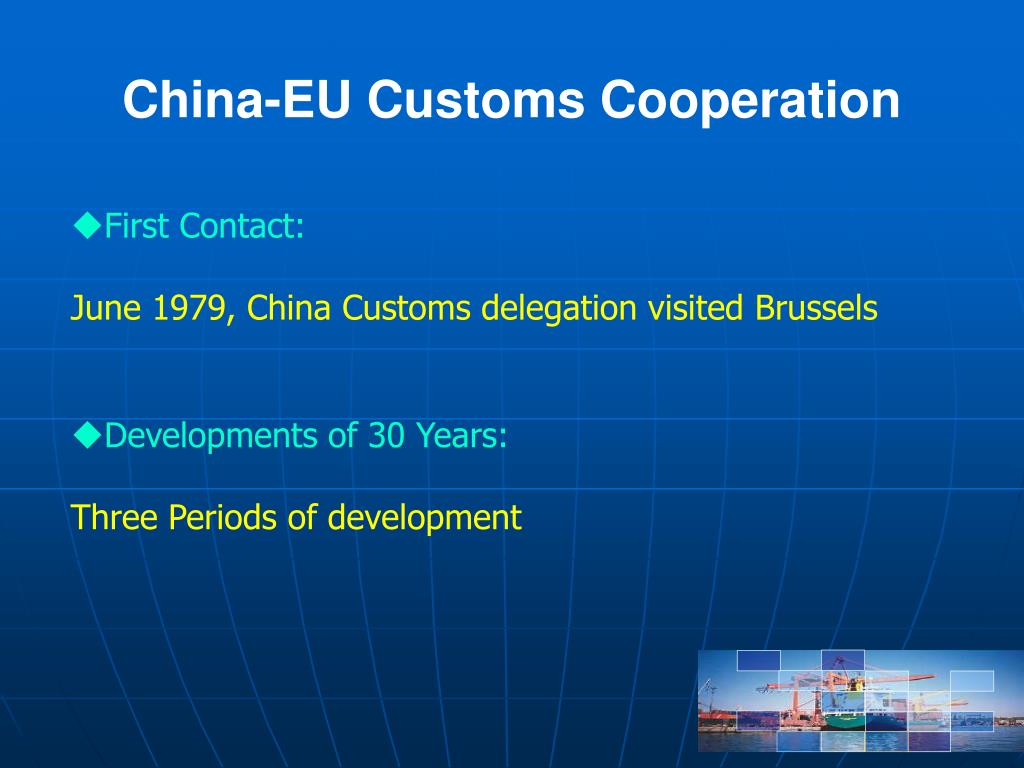 China-EU Customs Cooperation

◆First Contact:

June 1979, China Customs delegation visited Brussels

◆Developments of 30 Years:

Three Periods of development